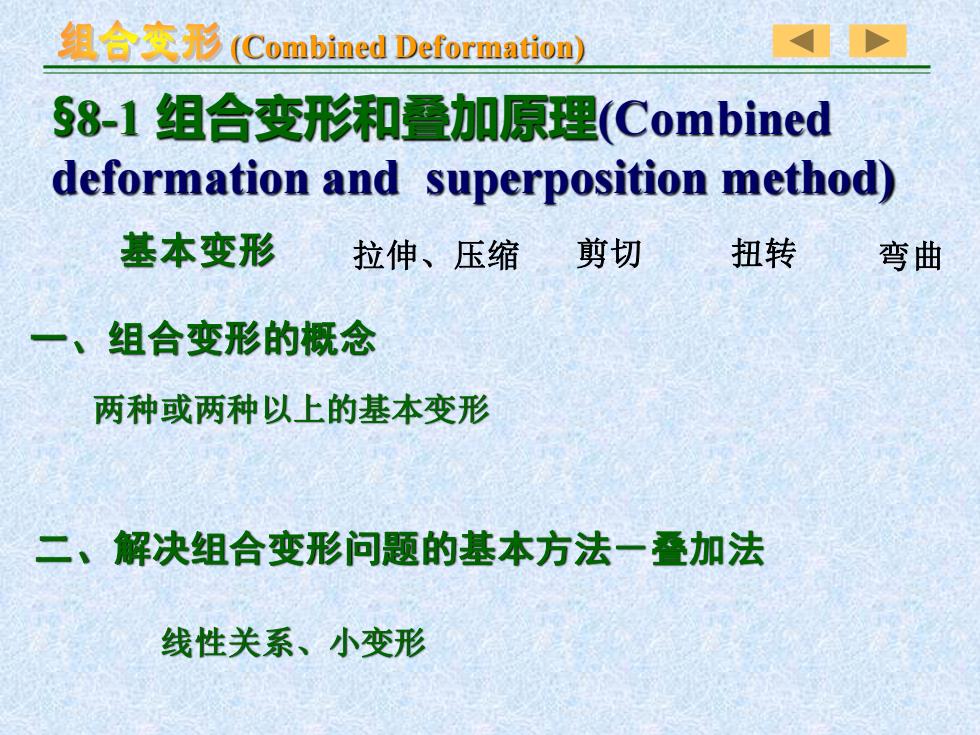 组合变形 (Combined Deformation)

§8-1 组合变形和叠加原理(Combined deformation and superposition method)

基本变形　拉伸、压缩　剪切　扭转　弯曲

一、组合变形的概念

两种或两种以上的基本变形

二、解决组合变形问题的基本方法－叠加法

线性关系、小变形